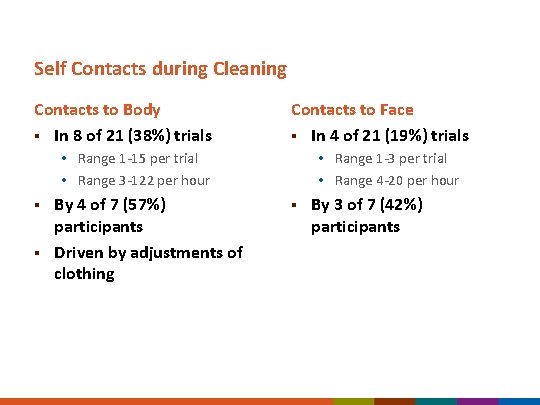 Self Contacts during Cleaning

Contacts to Body

- In 8 of 21 (38%) trials
  - Range 1-15 per trial
  - Range 3-122 per hour
- By 4 of 7 (57%) participants
- Driven by adjustments of clothing

Contacts to Face

- In 4 of 21 (19%) trials
  - Range 1-3 per trial
  - Range 4-20 per hour
- By 3 of 7 (42%) participants